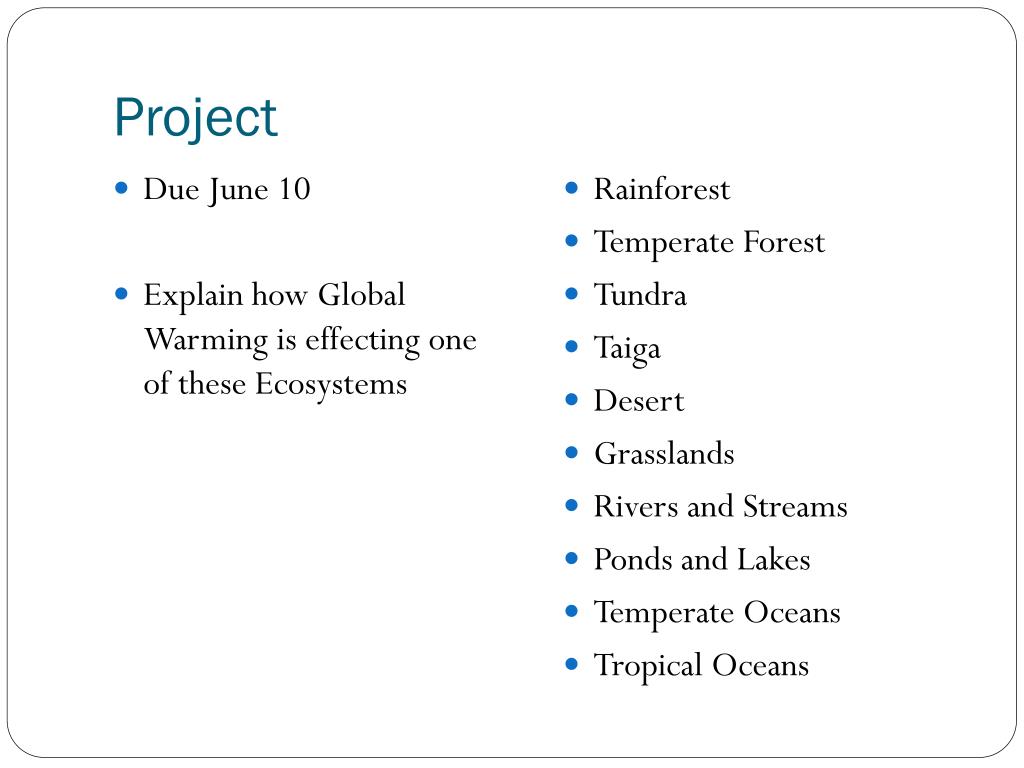 Project

- Due June 10

- Explain how Global Warming is effecting one of these Ecosystems

- Rainforest
- Temperate Forest
- Tundra
- Taiga
- Desert
- Grasslands
- Rivers and Streams
- Ponds and Lakes
- Temperate Oceans
- Tropical Oceans